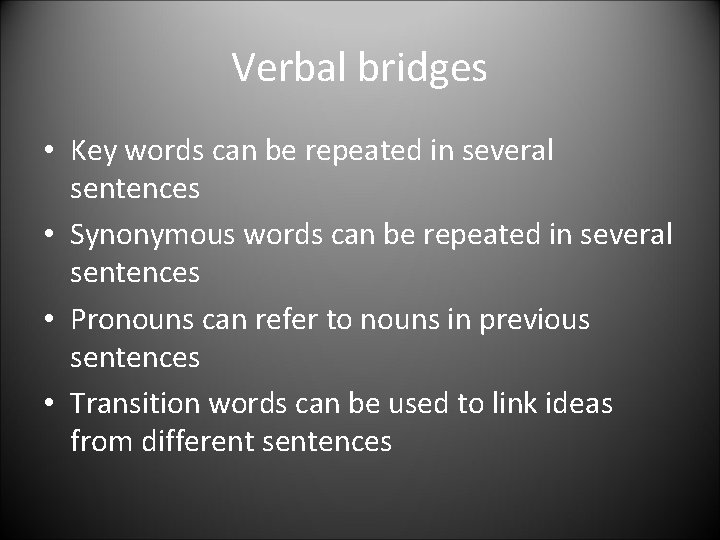 Verbal bridges

• Key words can be repeated in several sentences
• Synonymous words can be repeated in several sentences
• Pronouns can refer to nouns in previous sentences
• Transition words can be used to link ideas from different sentences